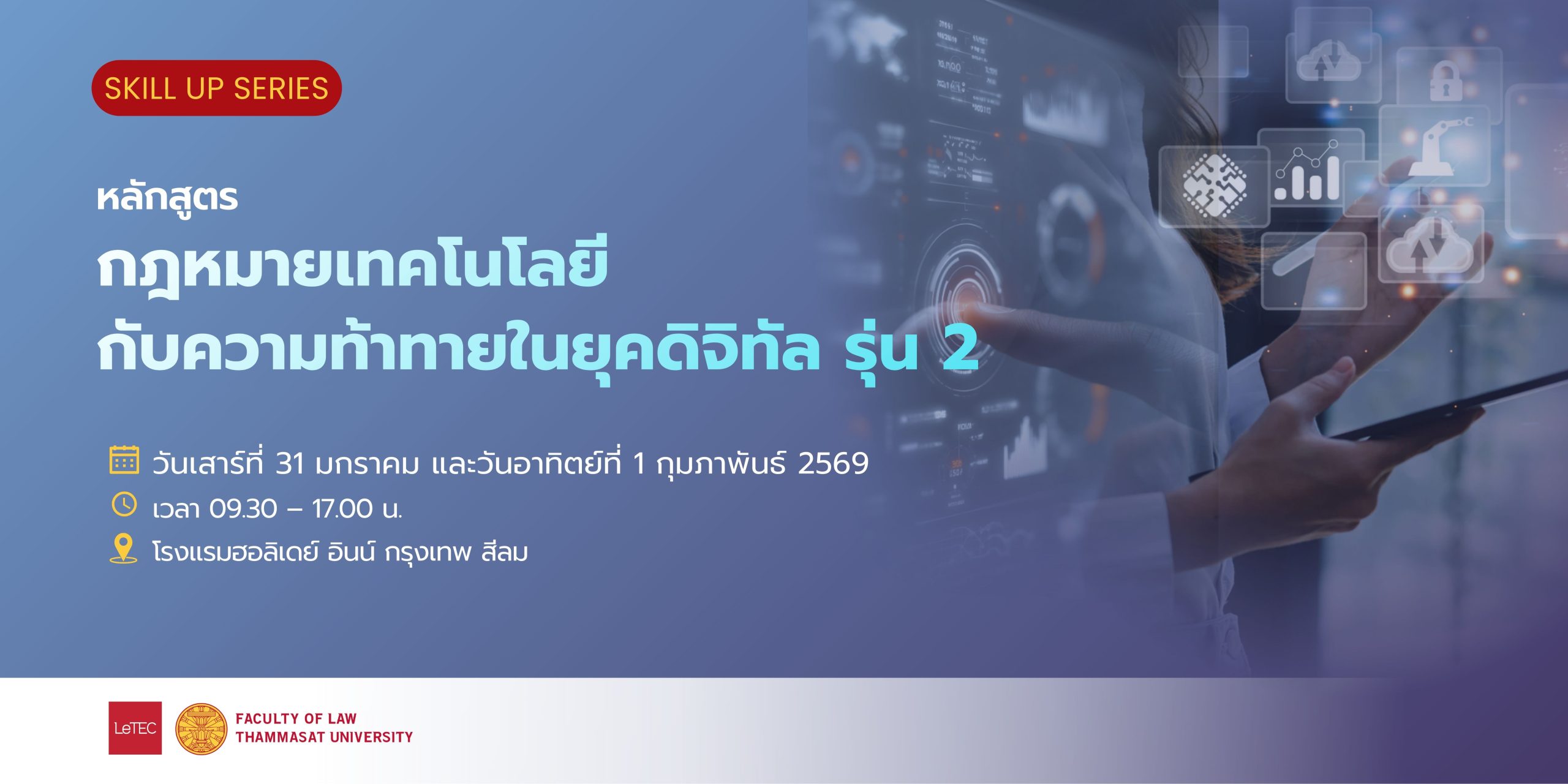 SKILL UP SERIES

หลักสูตร

กฎหมายเทคโนโลยี
กับความท้าทายในยุคดิจิทัล รุ่น 2

วันเสาร์ที่ 31 มกราคม และวันอาทิตย์ที่ 1 กุมภาพันธ์ 2569
เวลา 09.30 – 17.00 น.
โรงแรมฮอลิเดย์ อินน์ กรุงเทพ สีลม

LeTEC
FACULTY OF LAW
THAMMASAT UNIVERSITY